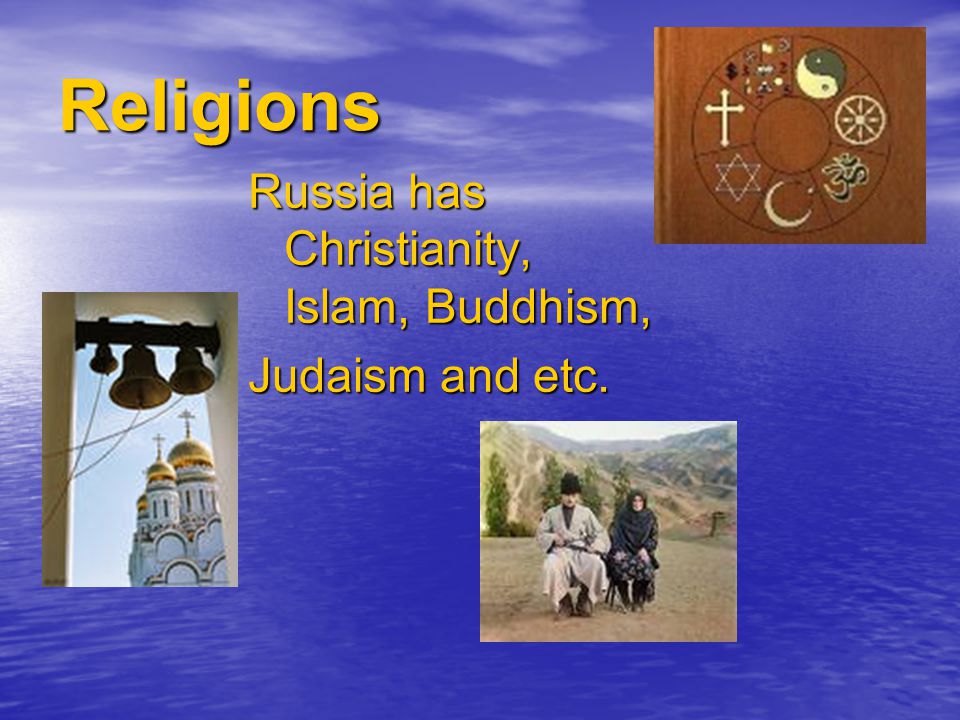 Religions

Russia has Christianity, Islam, Buddhism, Judaism and etc.